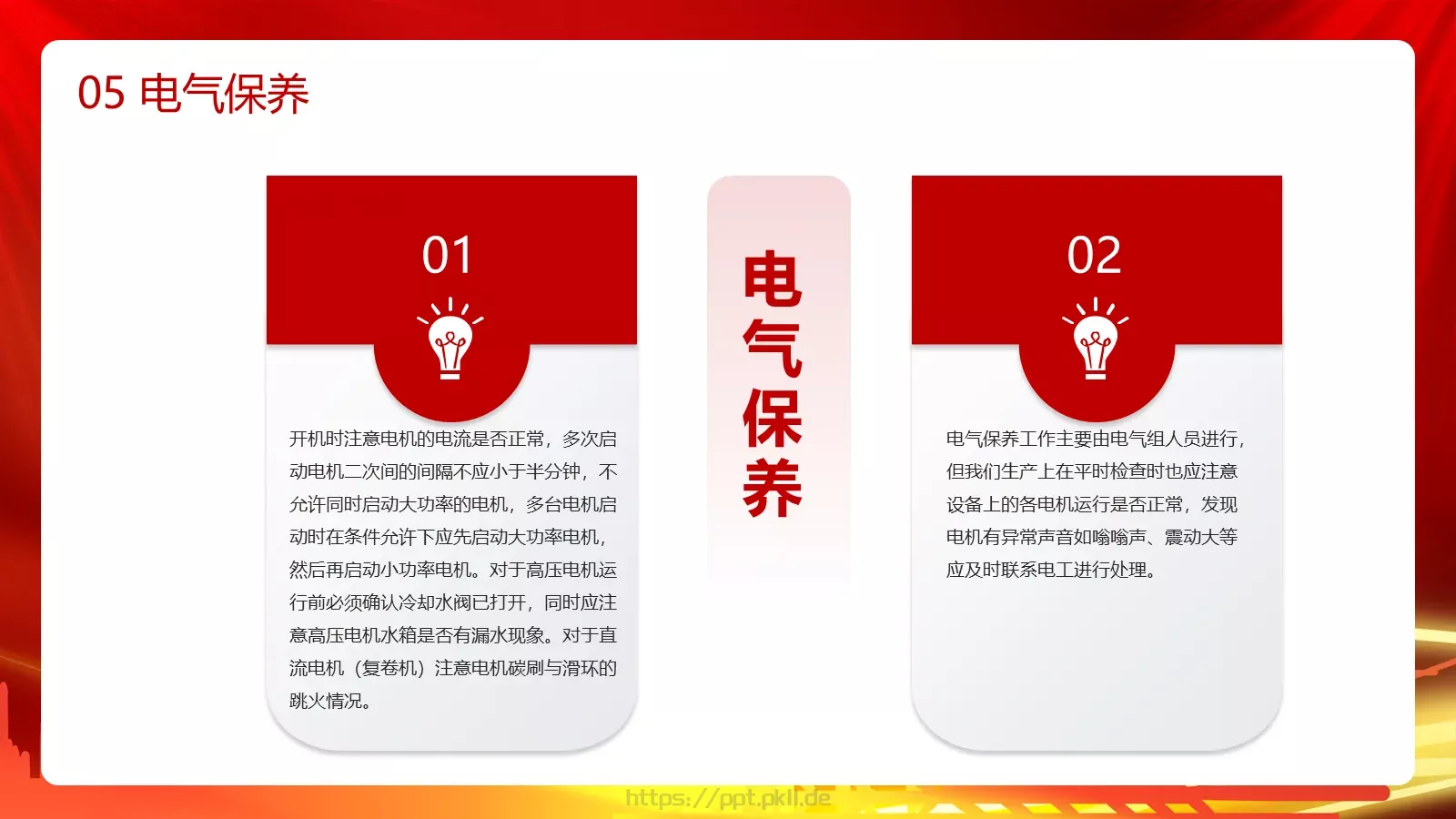 05 电气保养

01

开机时注意电机的电流是否正常，多次启动电机二次间的间隔不应小于半分钟，不允许同时启动大功率的电机，多台电机启动时在条件允许下应先启动大功率电机，然后再启动小功率电机。对于高压电机运行前必须确认冷却水阀已打开，同时应注意高压电机水箱是否有漏水现象。对于直流电机（复卷机）注意电机碳刷与滑环的跳火情况。

电气保养

02

电气保养工作主要由电气组人员进行，但我们生产上在平时检查时也应注意设备上的各电机运行是否正常，发现电机有异常声音如嗡嗡声、震动大等应及时联系电工进行处理。

https://ppt.pkll.de